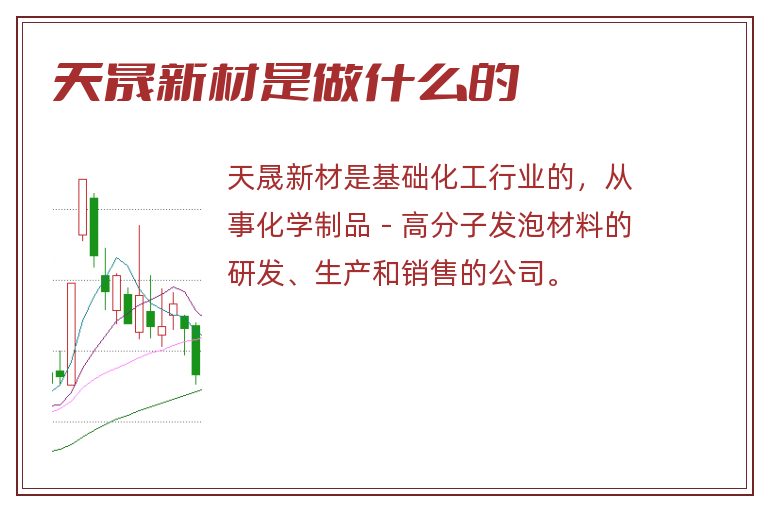 天晟新材是做什么的

天晟新材是基础化工行业的，从事化学制品－高分子发泡材料的研发、生产和销售的公司。